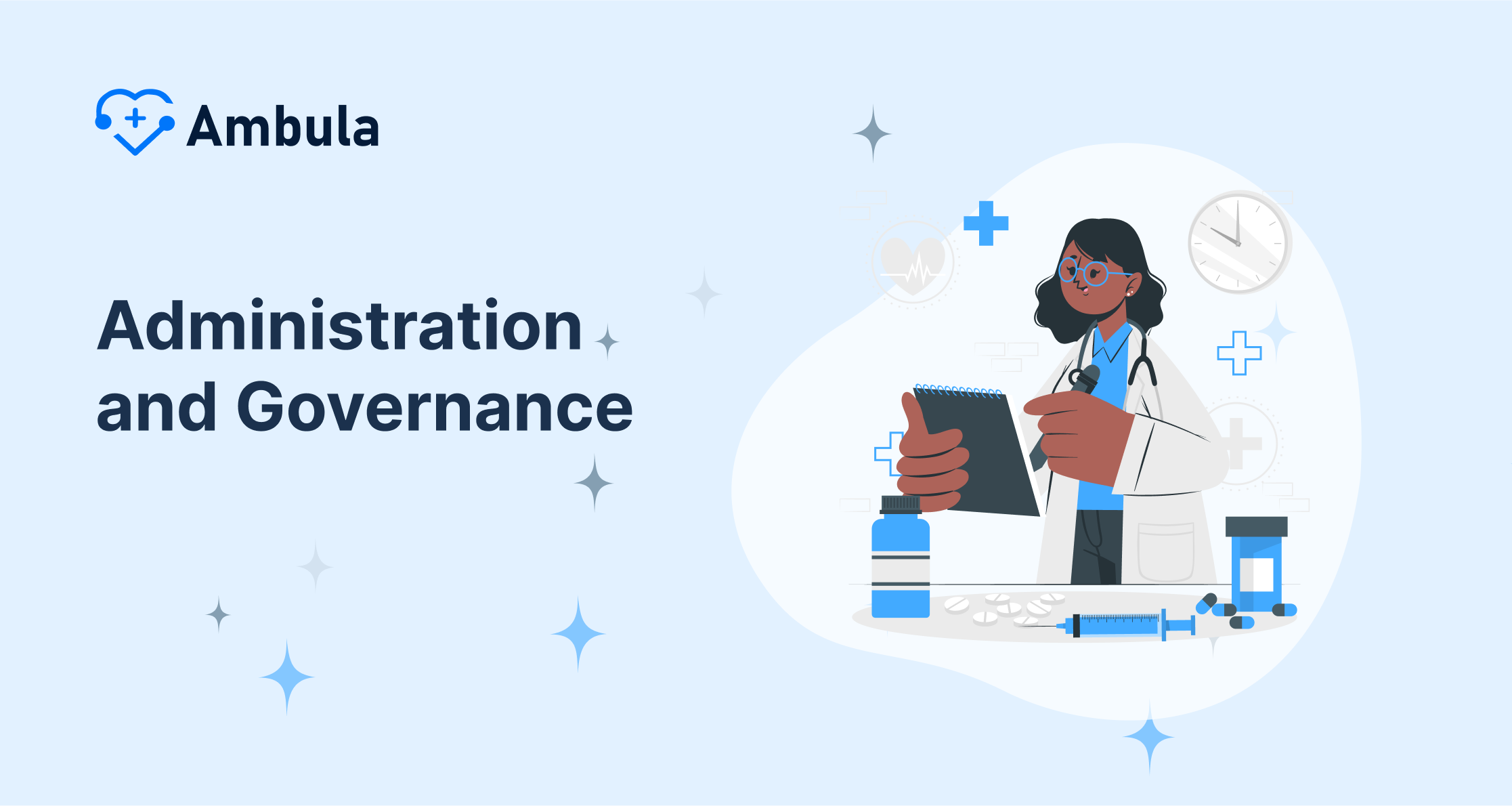 Ambula

Administration and Governance